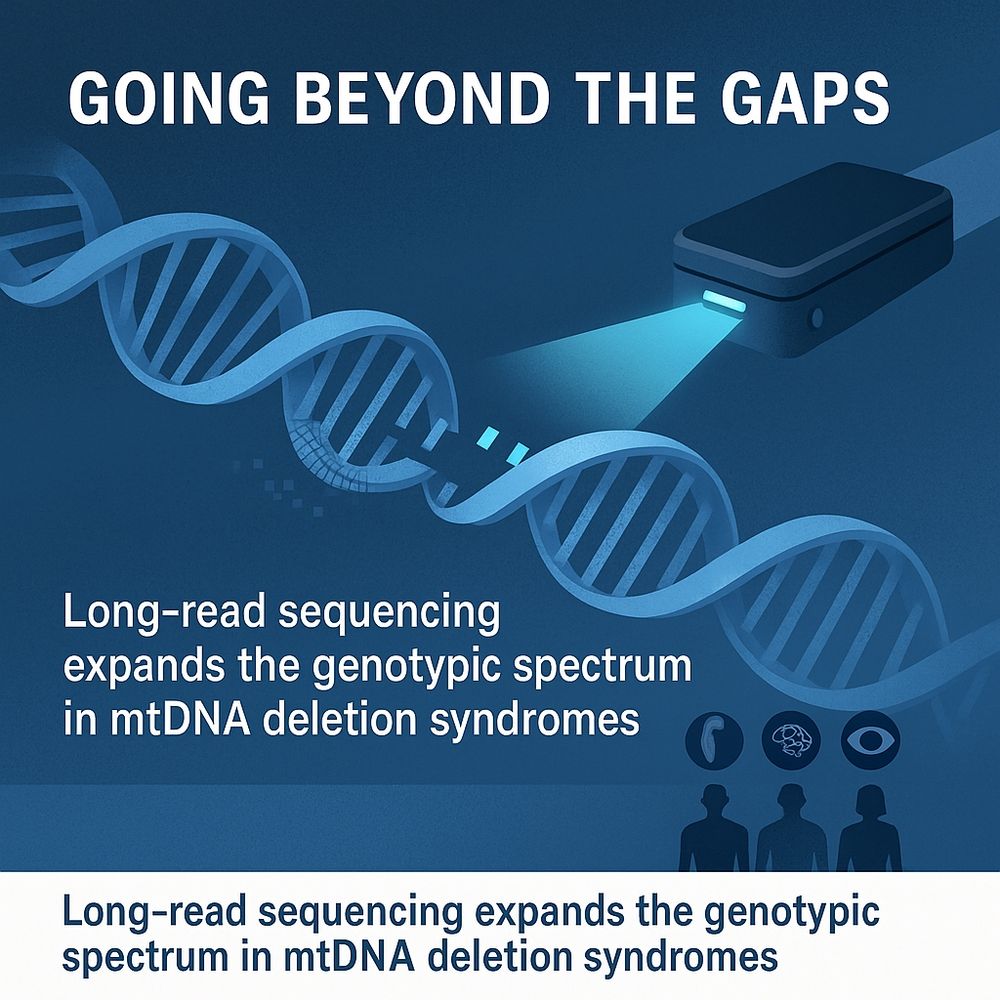 GOING BEYOND THE GAPS

Long-read sequencing expands the genotypic spectrum in mtDNA deletion syndromes

Long-read sequencing expands the genotypic spectrum in mtDNA deletion syndromes